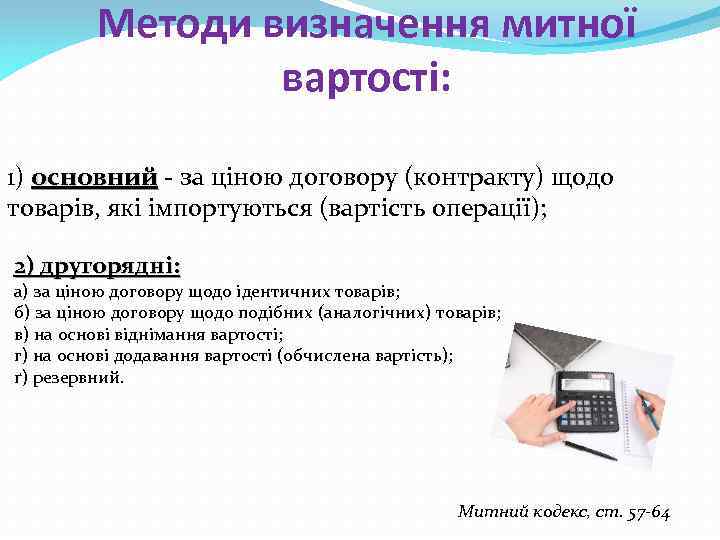 Методи визначення митної вартості:

1) основний - за ціною договору (контракту) щодо товарів, які імпортуються (вартість операції);

2) другорядні:
а) за ціною договору щодо ідентичних товарів;
б) за ціною договору щодо подібних (аналогічних) товарів;
в) на основі віднімання вартості;
г) на основі додавання вартості (обчислена вартість);
ґ) резервний.

Митний кодекс, ст. 57-64